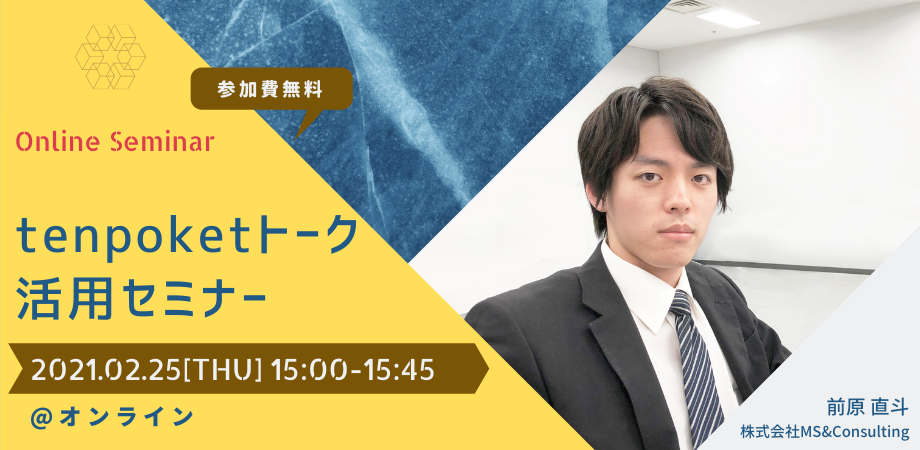 参加費無料

Online Seminar

tenpoketトーク
活用セミナー

2021.02.25[THU] 15:00-15:45

@オンライン

前原 直斗
株式会社MS&Consulting